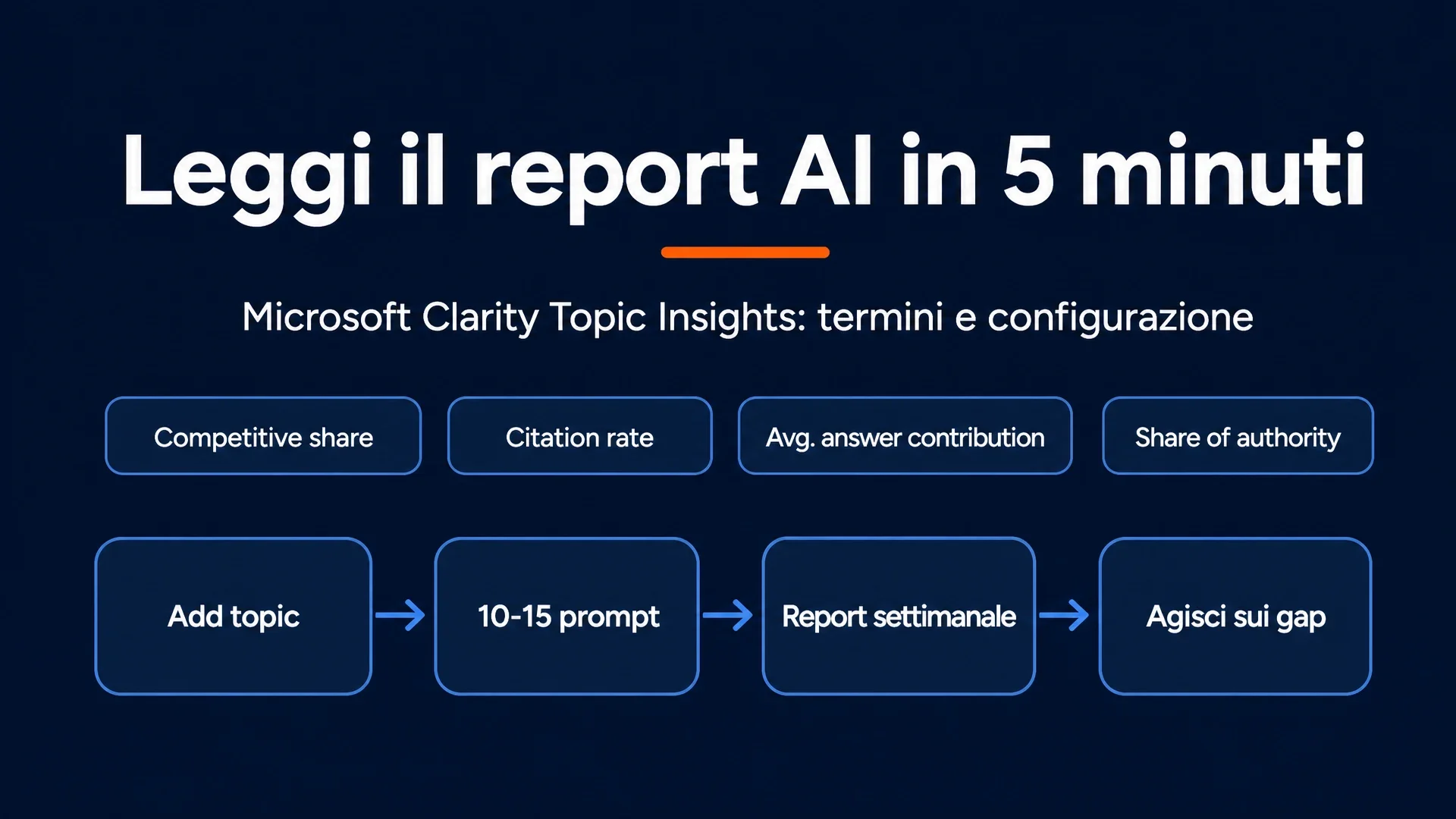 Leggi il report AI in 5 minuti

Microsoft Clarity Topic Insights: termini e configurazione

Competitive share

Citation rate

Avg. answer contribution

Share of authority

Add topic

10-15 prompt

Report settimanale

Agisci sui gap